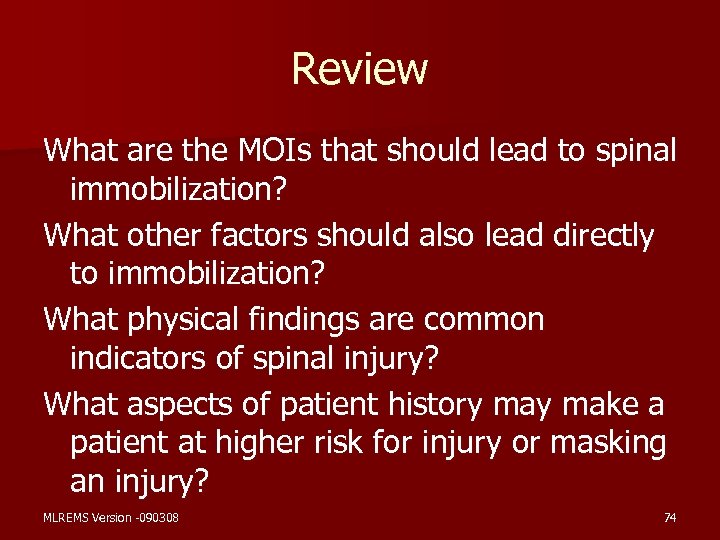 Review

What are the MOIs that should lead to spinal immobilization?

What other factors should also lead directly to immobilization?

What physical findings are common indicators of spinal injury?

What aspects of patient history may make a patient at higher risk for injury or masking an injury?

MLREMS Version -090308

74